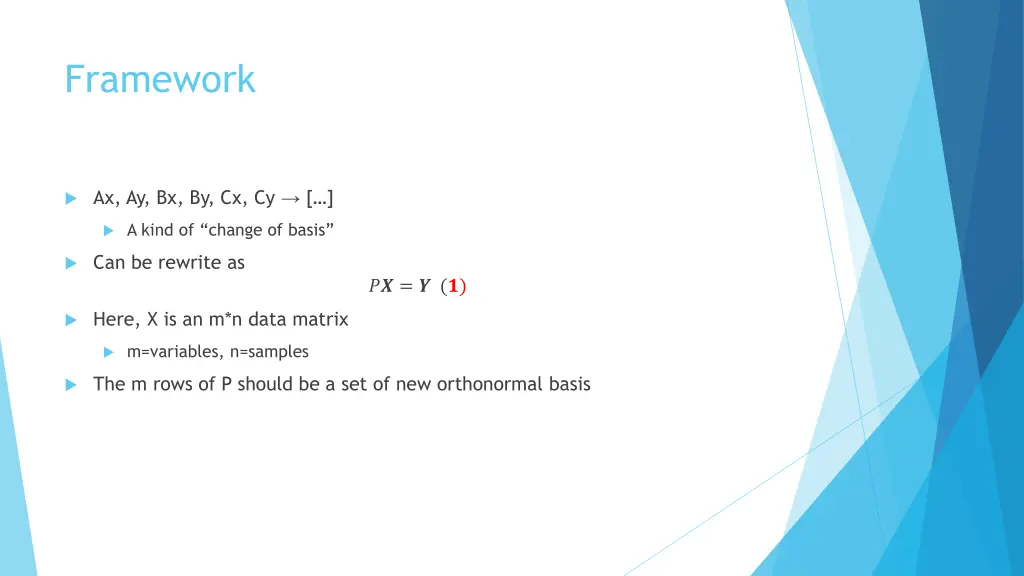 Framework

Ax, Ay, Bx, By, Cx, Cy → […]

A kind of “change of basis”

Can be rewrite as

$P\boldsymbol{X} = \boldsymbol{Y}$ $(\mathbf{1})$

Here, X is an m*n data matrix

m=variables, n=samples

The m rows of P should be a set of new orthonormal basis